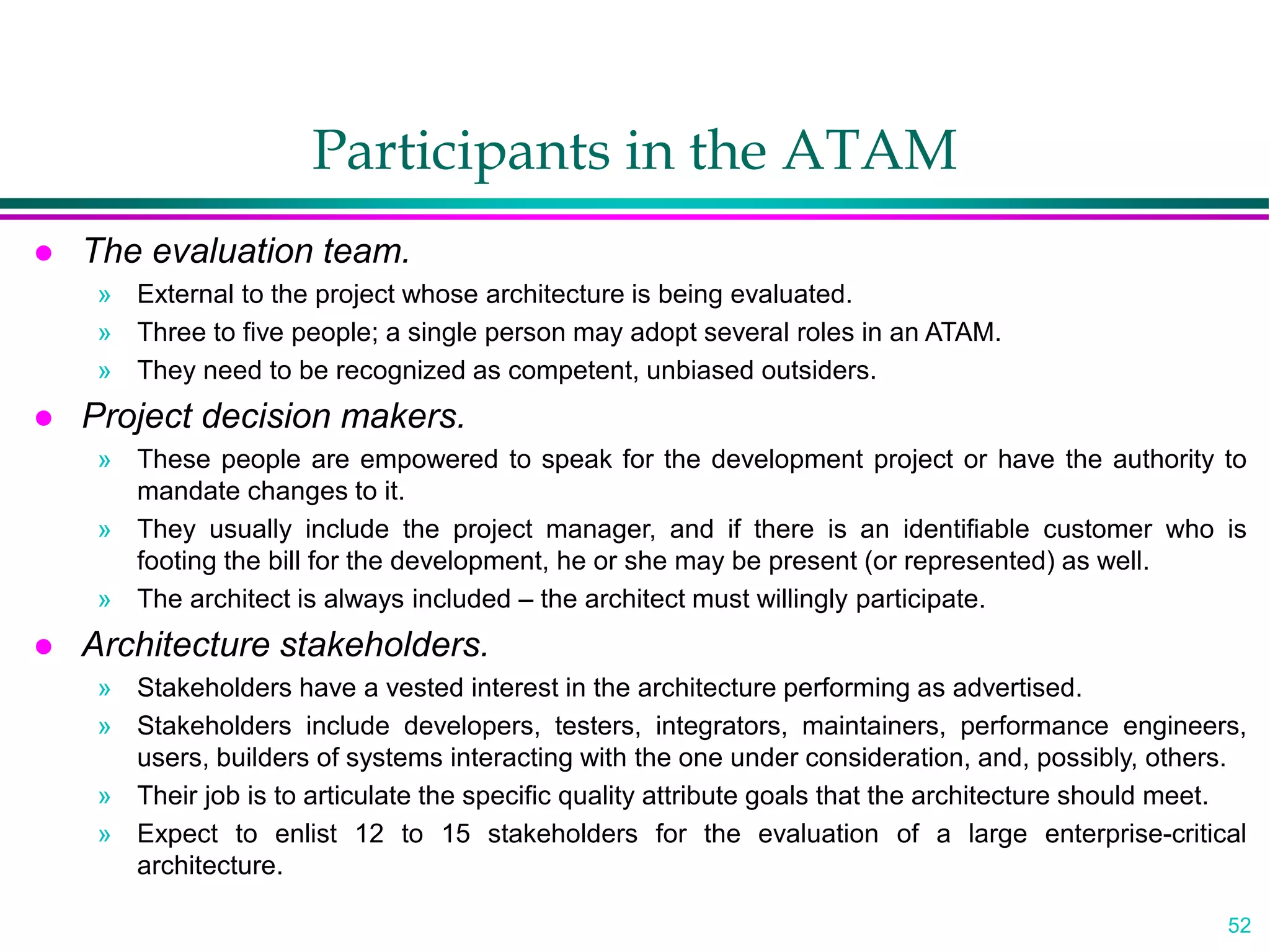 Participants in the ATAM

● The evaluation team.

» External to the project whose architecture is being evaluated.

» Three to five people; a single person may adopt several roles in an ATAM.

» They need to be recognized as competent, unbiased outsiders.

● Project decision makers.

» These people are empowered to speak for the development project or have the authority to mandate changes to it.

» They usually include the project manager, and if there is an identifiable customer who is footing the bill for the development, he or she may be present (or represented) as well.

» The architect is always included – the architect must willingly participate.

● Architecture stakeholders.

» Stakeholders have a vested interest in the architecture performing as advertised.

» Stakeholders include developers, testers, integrators, maintainers, performance engineers, users, builders of systems interacting with the one under consideration, and, possibly, others.

» Their job is to articulate the specific quality attribute goals that the architecture should meet.

» Expect to enlist 12 to 15 stakeholders for the evaluation of a large enterprise-critical architecture.

52